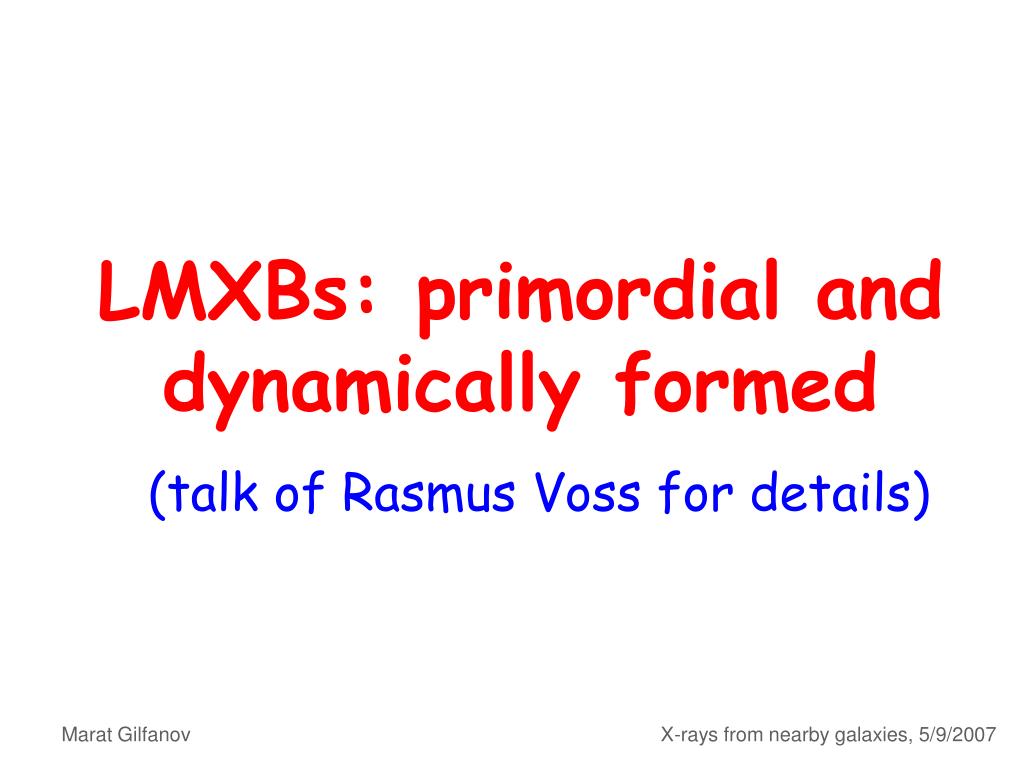 LMXBs: primordial and dynamically formed

(talk of Rasmus Voss for details)

Marat Gilfanov

X-rays from nearby galaxies, 5/9/2007